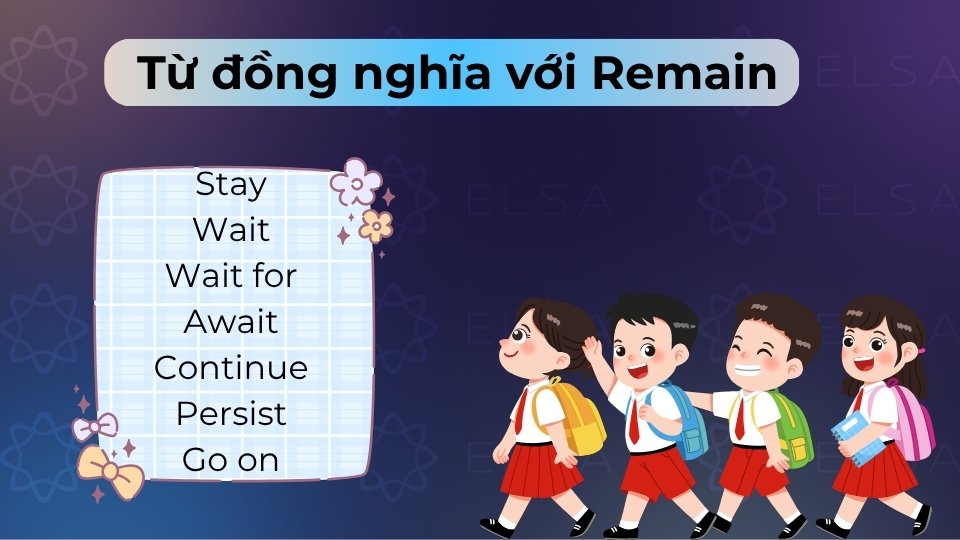 Từ đồng nghĩa với Remain

Stay
Wait
Wait for
Await
Continue
Persist
Go on

ELSA